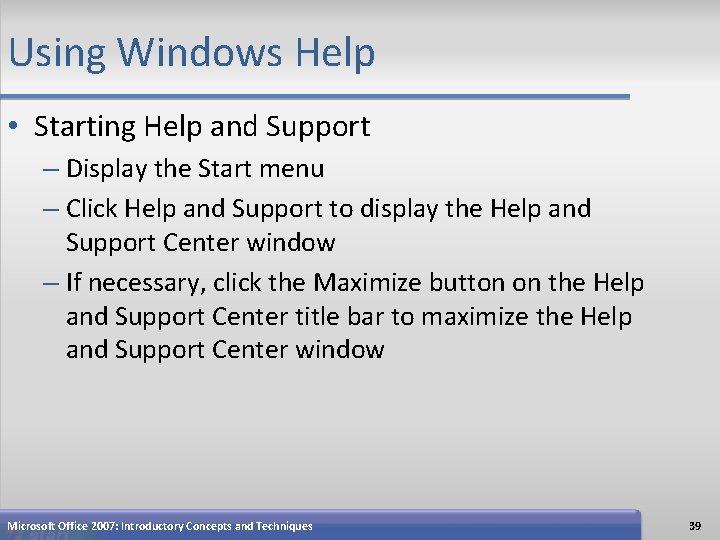 Using Windows Help

• Starting Help and Support
  – Display the Start menu
  – Click Help and Support to display the Help and Support Center window
  – If necessary, click the Maximize button on the Help and Support Center title bar to maximize the Help and Support Center window

Microsoft Office 2007: Introductory Concepts and Techniques

39